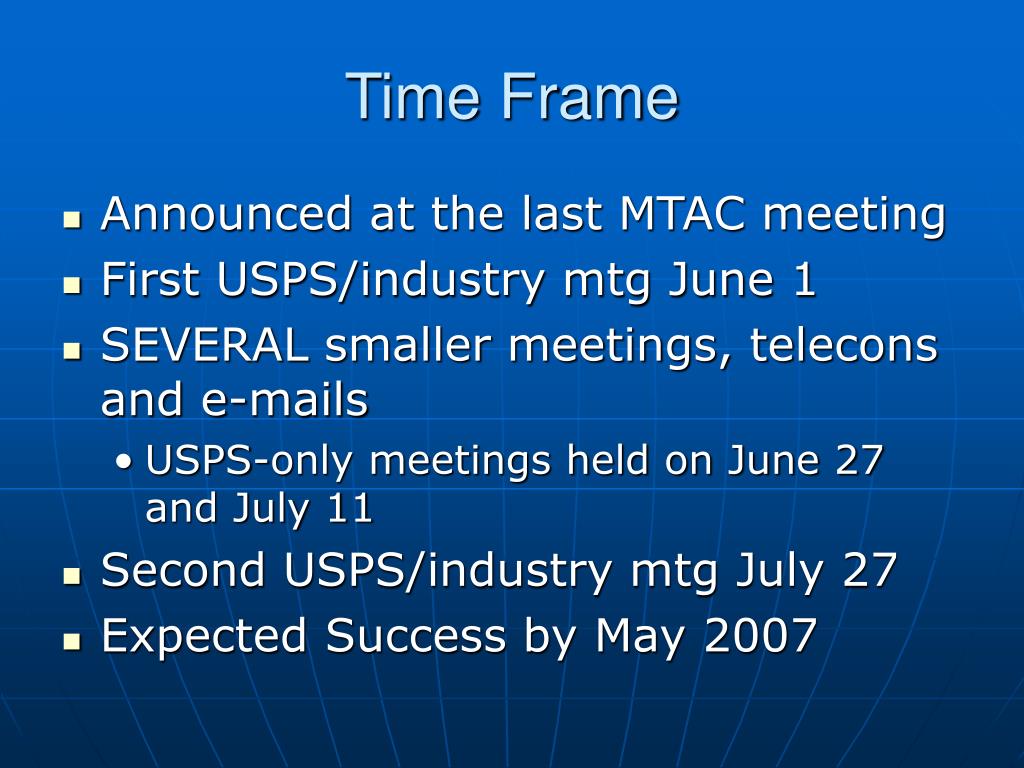 Time Frame

- Announced at the last MTAC meeting
- First USPS/industry mtg June 1
- SEVERAL smaller meetings, telecons and e-mails
  - USPS-only meetings held on June 27 and July 11
- Second USPS/industry mtg July 27
- Expected Success by May 2007